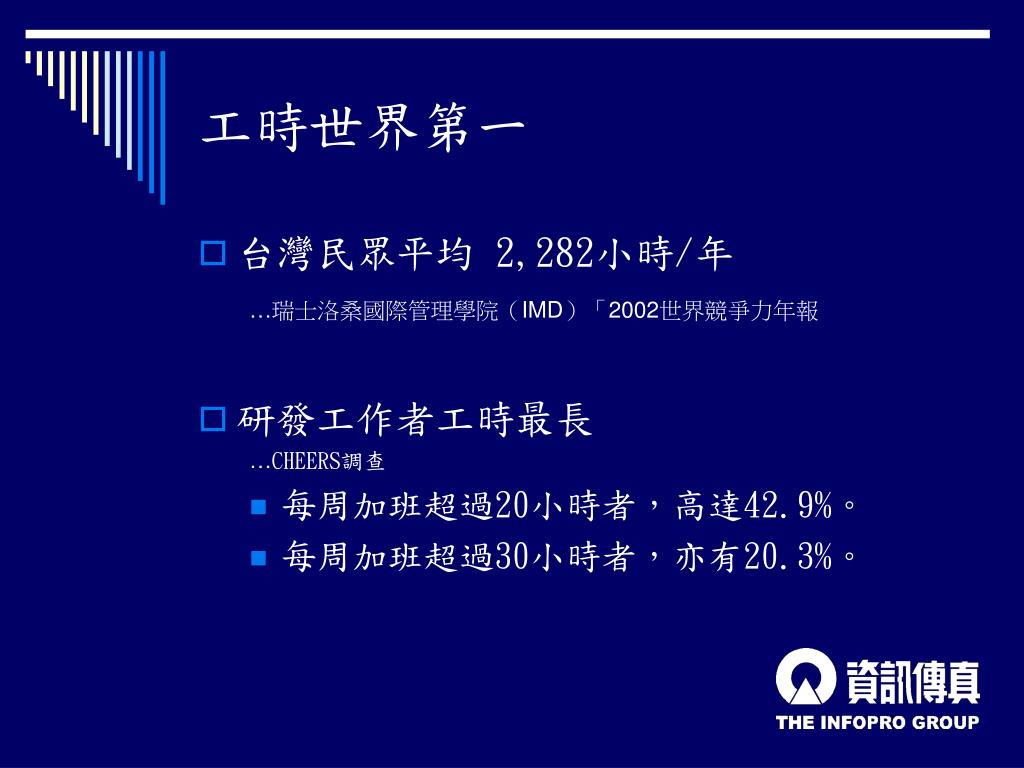 工時世界第一

台灣民眾平均 2,282小時/年

…瑞士洛桑國際管理學院（IMD）「2002世界競爭力年報

研發工作者工時最長

…CHEERS調查

每周加班超過20小時者，高達42.9%。

每周加班超過30小時者，亦有20.3%。

資訊傳真
THE INFOPRO GROUP